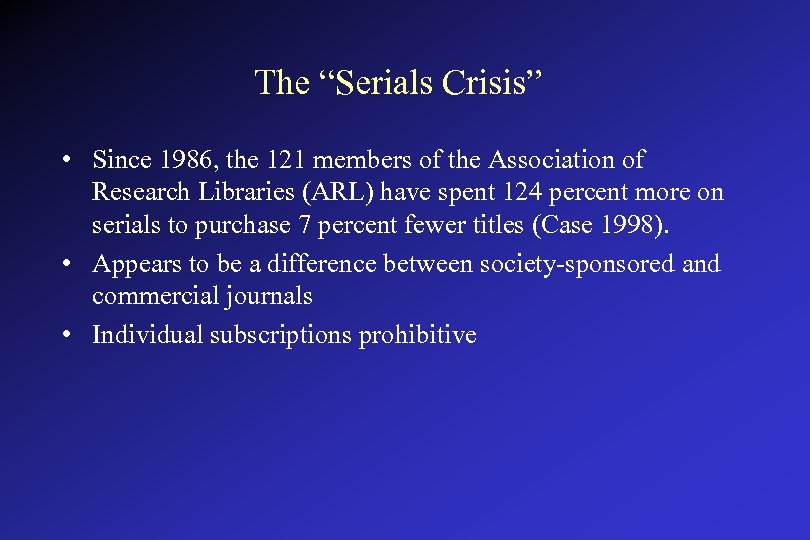 The “Serials Crisis”

• Since 1986, the 121 members of the Association of Research Libraries (ARL) have spent 124 percent more on serials to purchase 7 percent fewer titles (Case 1998).
• Appears to be a difference between society-sponsored and commercial journals
• Individual subscriptions prohibitive